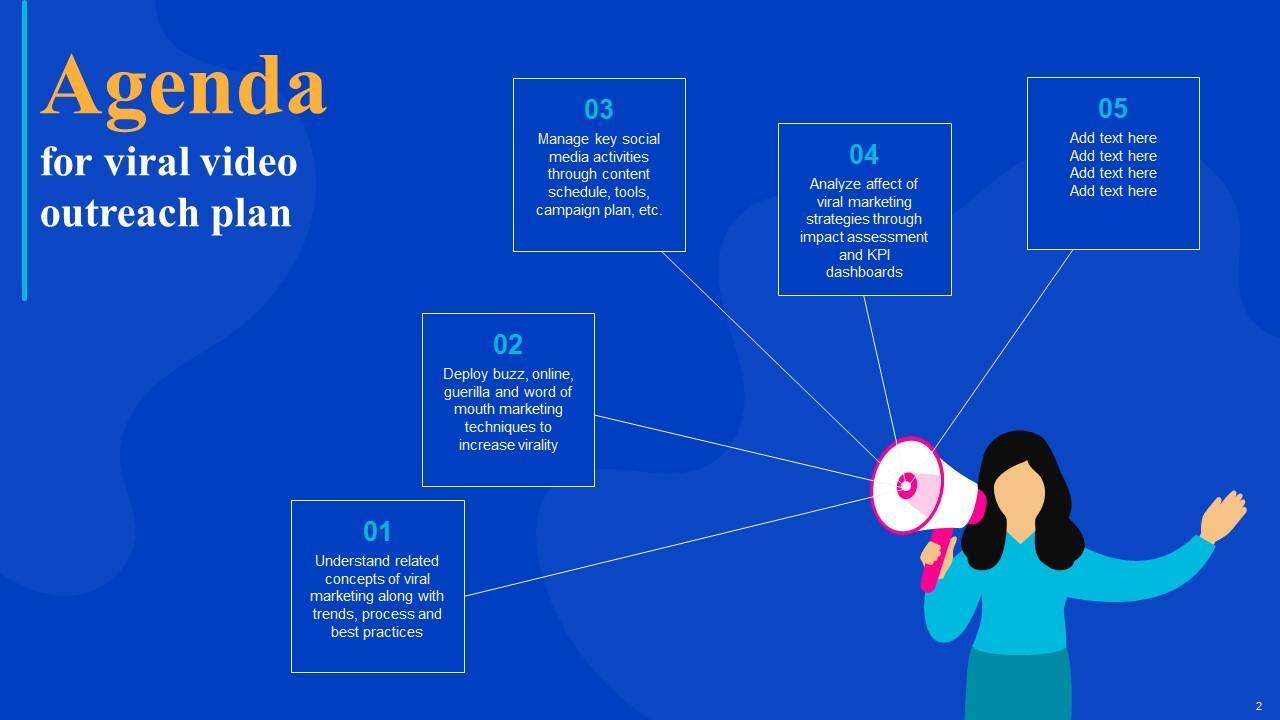 Agenda
for viral video outreach plan

01
Understand related concepts of viral marketing along with trends, process and best practices

02
Deploy buzz, online, guerilla and word of mouth marketing techniques to increase virality

03
Manage key social media activities through content schedule, tools, campaign plan, etc.

04
Analyze affect of viral marketing strategies through impact assessment and KPI dashboards

05
Add text here
Add text here
Add text here
Add text here

2